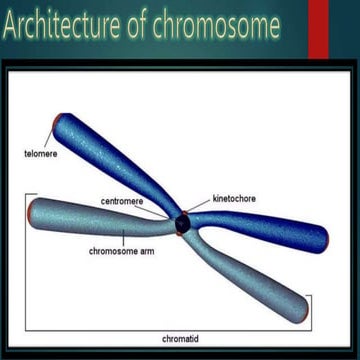 Architecture of chromosome

telomere

centromere

kinetochore

chromosome arm

chromatid